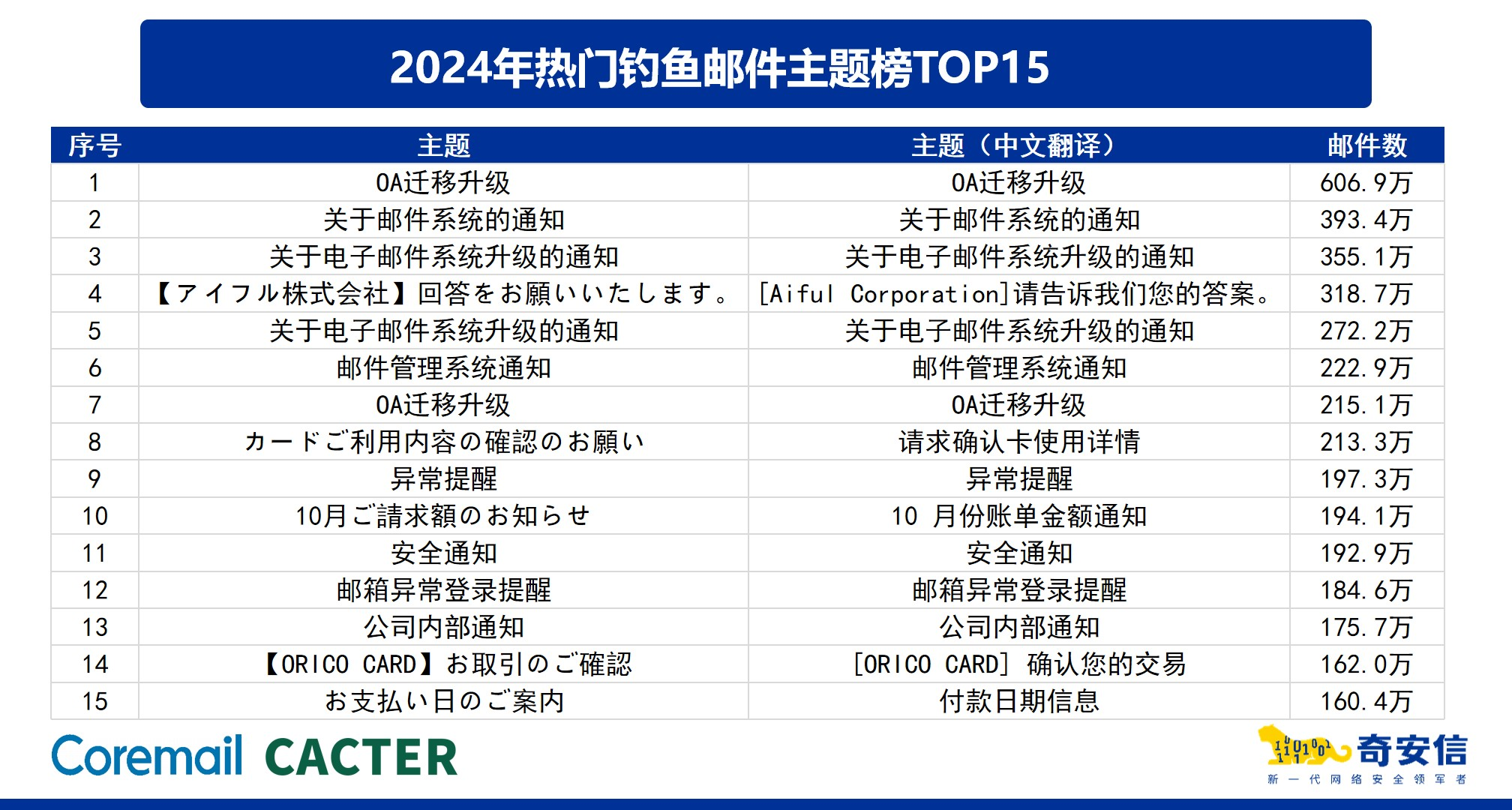 2024年热门钓鱼邮件主题榜TOP15

| 序号 | 主题 | 主题（中文翻译） | 邮件数 |
|---|---|---|---|
| 1 | OA迁移升级 | OA迁移升级 | 606.9万 |
| 2 | 关于邮件系统的通知 | 关于邮件系统的通知 | 393.4万 |
| 3 | 关于电子邮件系统升级的通知 | 关于电子邮件系统升级的通知 | 355.1万 |
| 4 | 【アイフル株式会社】回答をお願いいたします。 | [Aiful Corporation]请告诉我们您的答案。 | 318.7万 |
| 5 | 关于电子邮件系统升级的通知 | 关于电子邮件系统升级的通知 | 272.2万 |
| 6 | 邮件管理系统通知 | 邮件管理系统通知 | 222.9万 |
| 7 | OA迁移升级 | OA迁移升级 | 215.1万 |
| 8 | カードご利用内容の確認のお願い | 请求确认卡使用详情 | 213.3万 |
| 9 | 异常提醒 | 异常提醒 | 197.3万 |
| 10 | 10月ご請求額のお知らせ | 10 月份账单金额通知 | 194.1万 |
| 11 | 安全通知 | 安全通知 | 192.9万 |
| 12 | 邮箱异常登录提醒 | 邮箱异常登录提醒 | 184.6万 |
| 13 | 公司内部通知 | 公司内部通知 | 175.7万 |
| 14 | 【ORICO CARD】お取引のご確認 | [ORICO CARD] 确认您的交易 | 162.0万 |
| 15 | お支払い日のご案内 | 付款日期信息 | 160.4万 |

Coremail CACTER

奇安信
新一代网络安全领军者